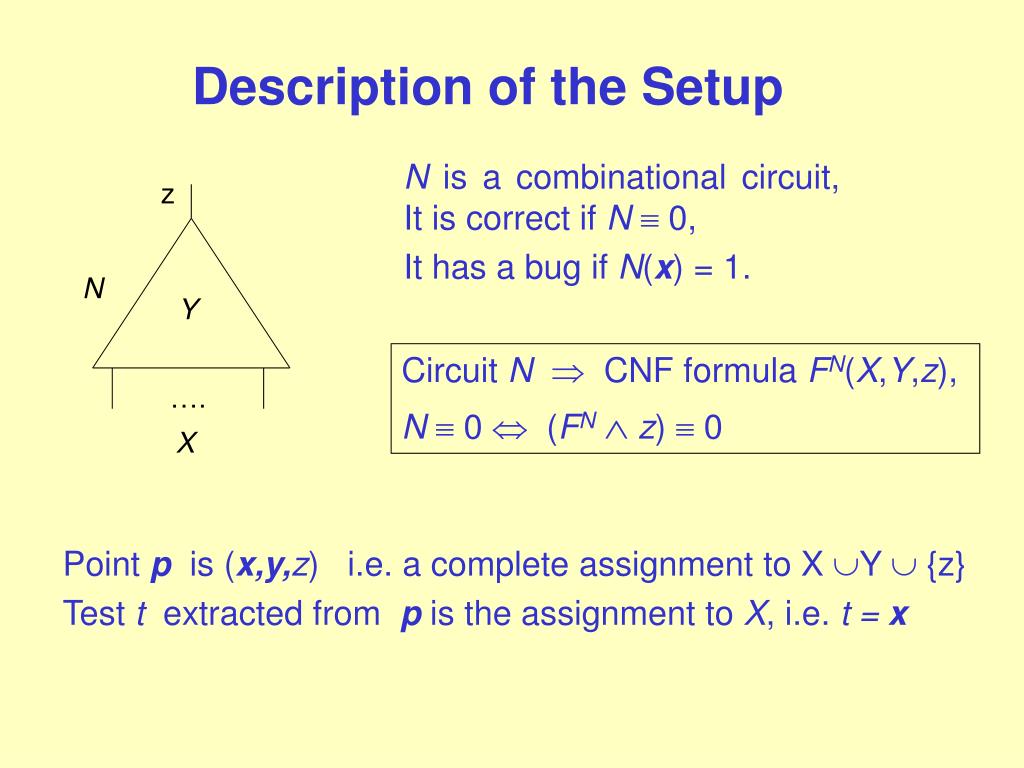 Description of the Setup

z

N

Y

....

X

$N$ is a combinational circuit,
It is correct if $N \equiv 0$,
It has a bug if $N(\boldsymbol{x}) = 1$.

Circuit $N \Rightarrow$ CNF formula $F^N(X,Y,z)$,
$N \equiv 0 \Leftrightarrow (F^N \wedge z) \equiv 0$

Point $\boldsymbol{p}$ is $(\boldsymbol{x},\boldsymbol{y},z)$ i.e. a complete assignment to $X \cup Y \cup \{z\}$
Test $t$ extracted from $\boldsymbol{p}$ is the assignment to $X$, i.e. $t = \boldsymbol{x}$